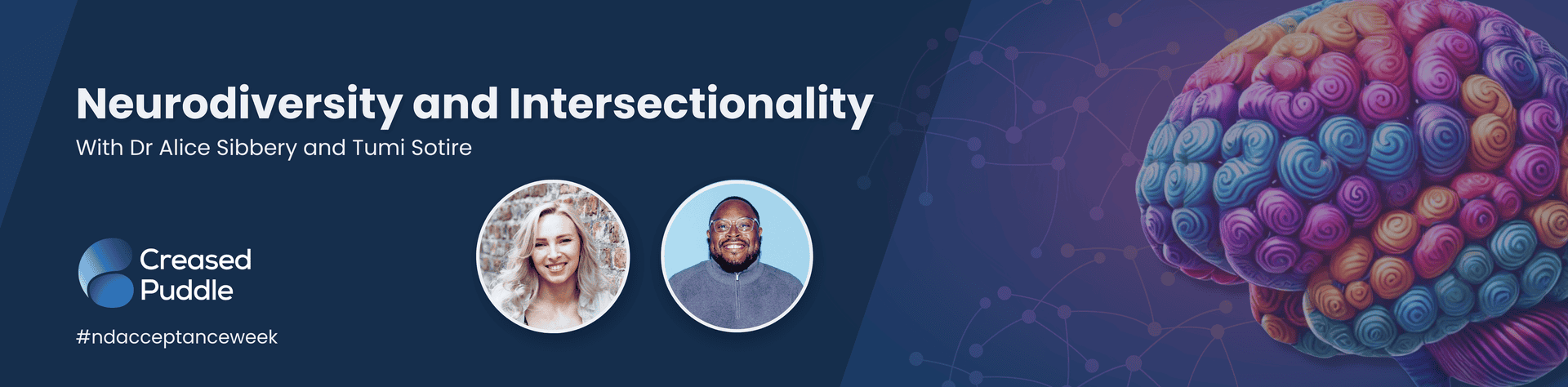 Neurodiversity and Intersectionality

With Dr Alice Sibbery and Tumi Sotire

Creased Puddle

#ndacceptanceweek